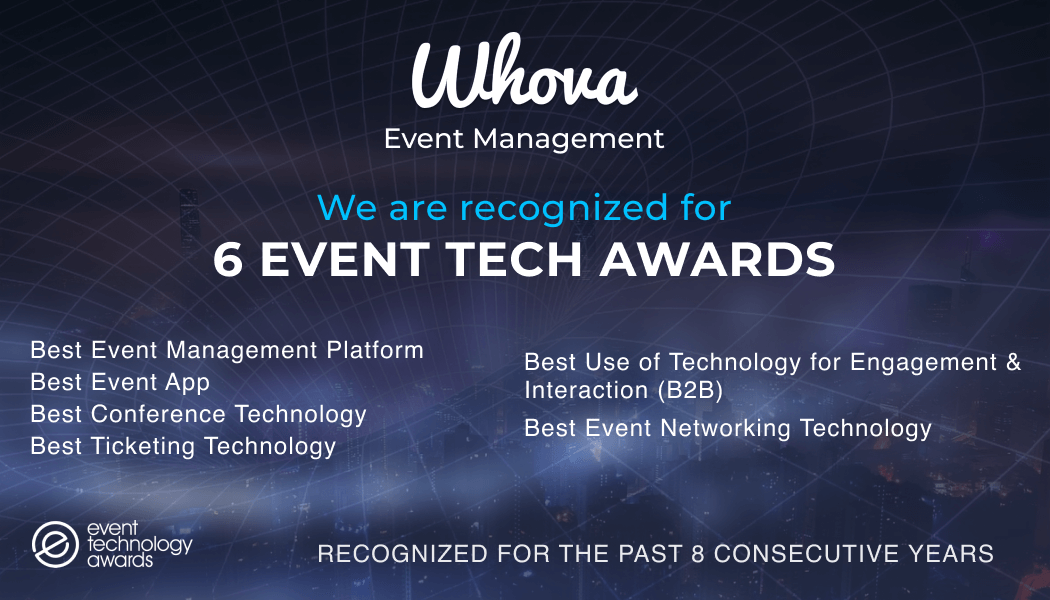 Whova

Event Management

We are recognized for

6 EVENT TECH AWARDS

Best Event Management Platform
Best Event App
Best Conference Technology
Best Ticketing Technology

Best Use of Technology for Engagement & Interaction (B2B)
Best Event Networking Technology

event technology awards

RECOGNIZED FOR THE PAST 8 CONSECUTIVE YEARS